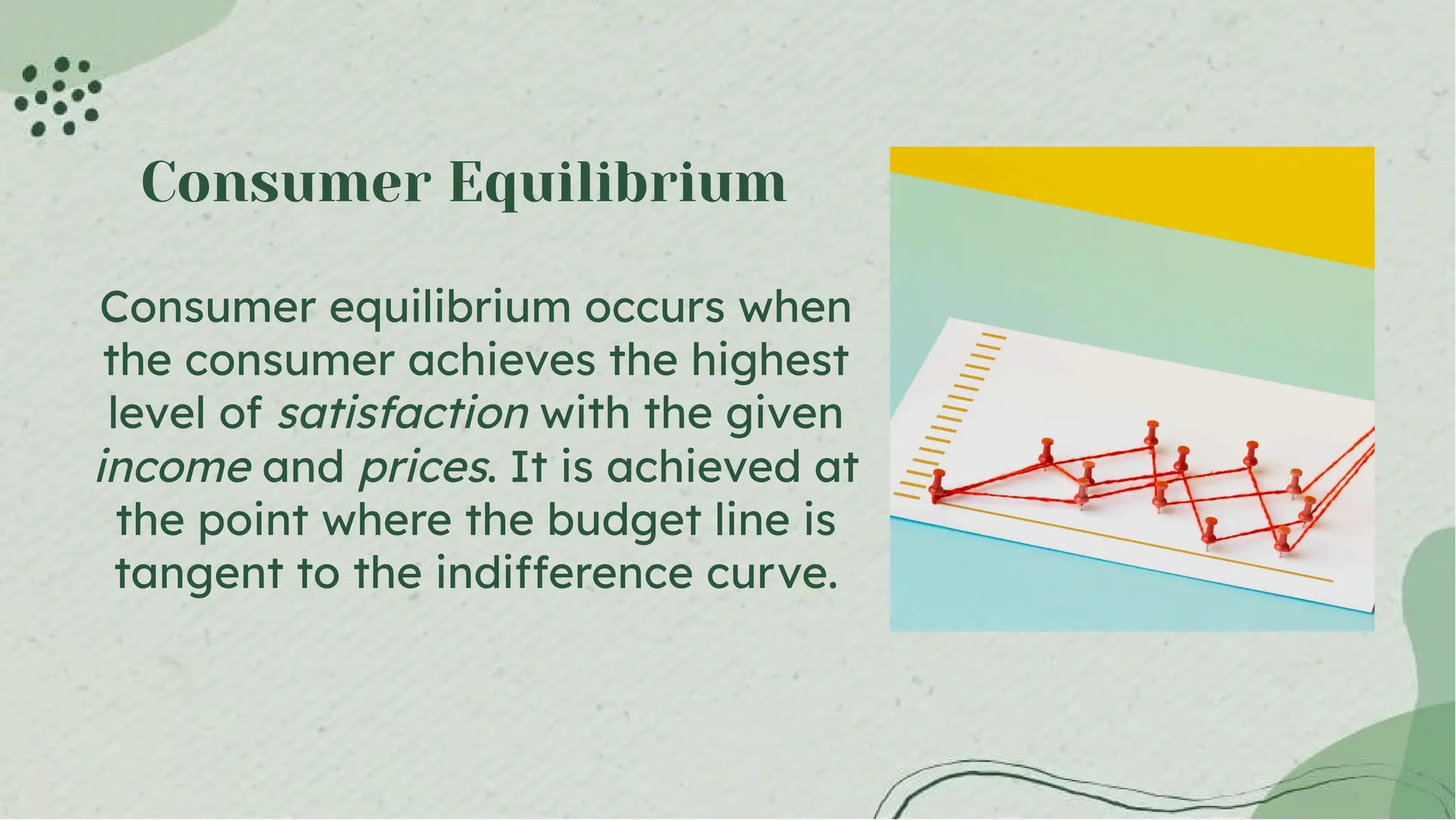 Consumer Equilibrium

Consumer equilibrium occurs when the consumer achieves the highest level of satisfaction with the given income and prices. It is achieved at the point where the budget line is tangent to the indifference curve.